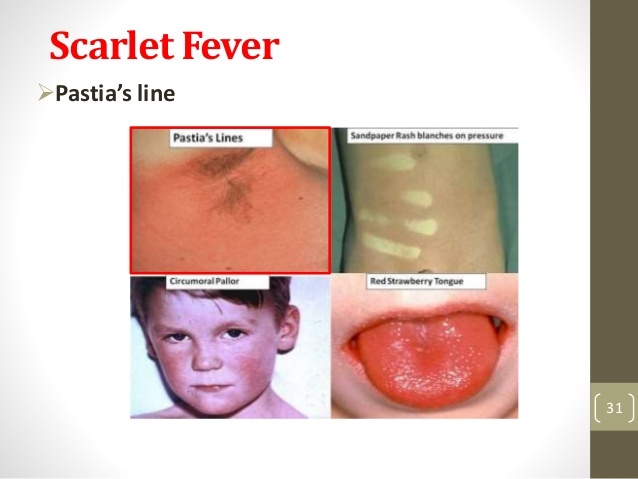 Scarlet Fever

➢Pastia's line

Pastia's Lines

Sandpaper Rash blanches on pressure

Circumoral Pallor

Red Strawberry Tongue

31